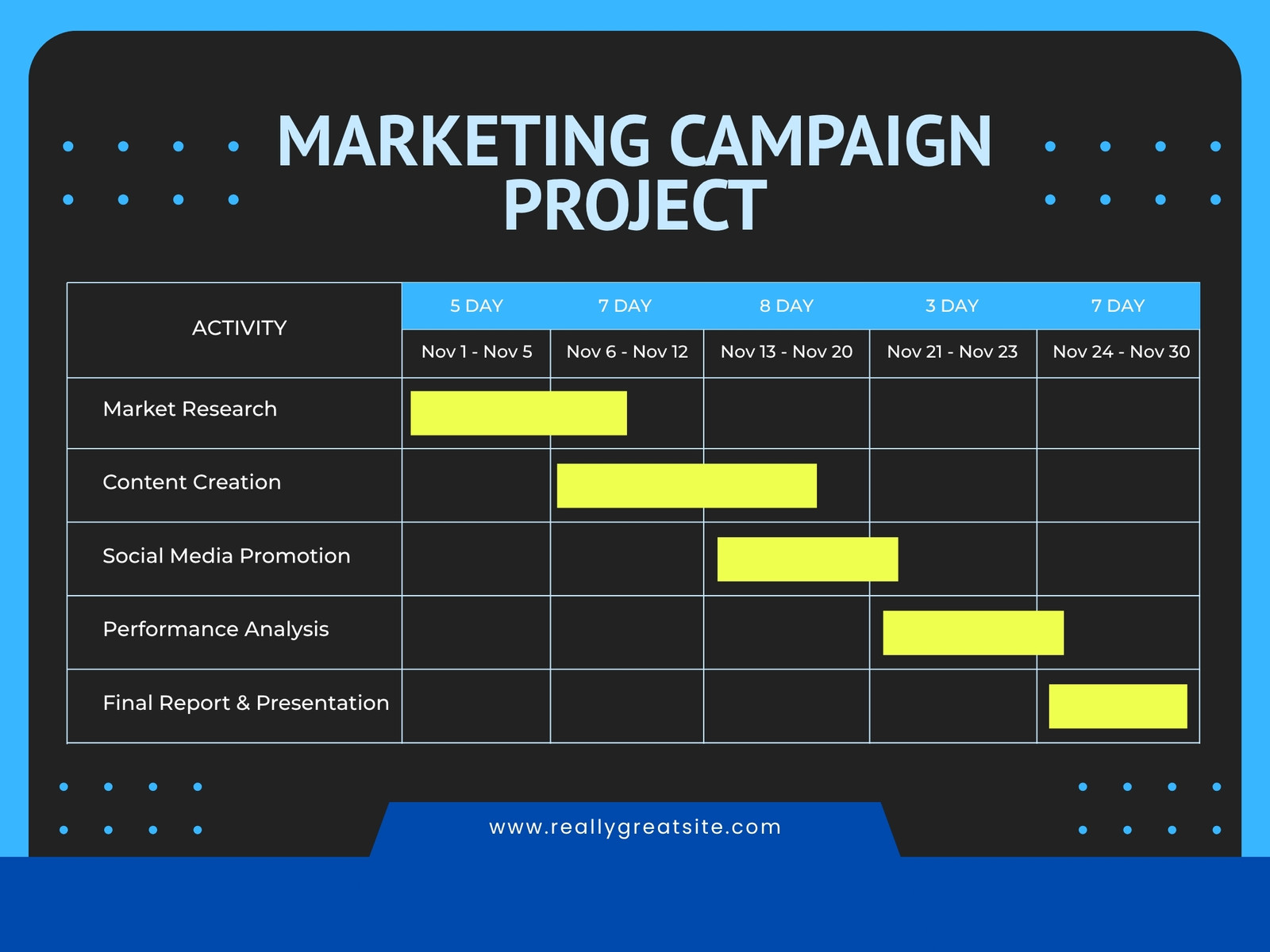 MARKETING CAMPAIGN PROJECT

| ACTIVITY | 5 DAY | 7 DAY | 8 DAY | 3 DAY | 7 DAY |
|---|---|---|---|---|---|
| | Nov 1 - Nov 5 | Nov 6 - Nov 12 | Nov 13 - Nov 20 | Nov 21 - Nov 23 | Nov 24 - Nov 30 |
| Market Research | | | | | |
| Content Creation | | | | | |
| Social Media Promotion | | | | | |
| Performance Analysis | | | | | |
| Final Report & Presentation | | | | | |

www.reallygreatsite.com